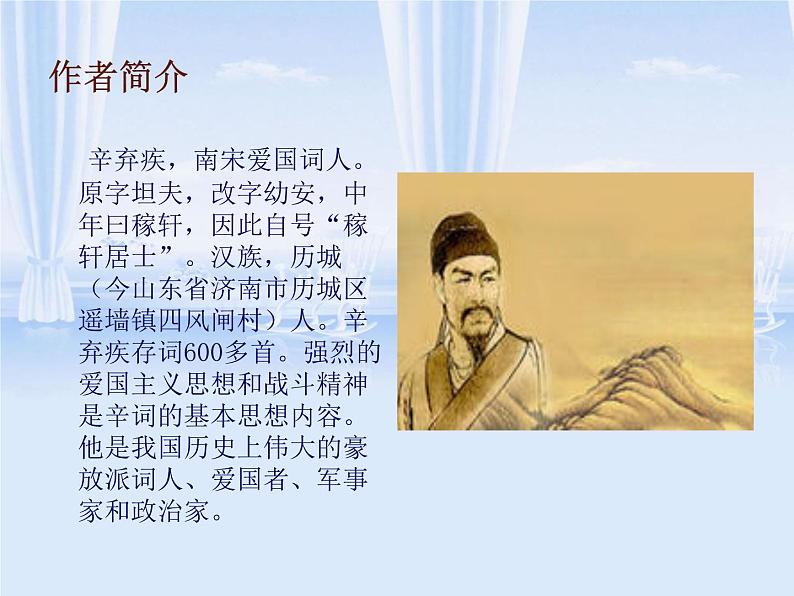 作者简介

辛弃疾，南宋爱国词人。原字坦夫，改字幼安，中年曰稼轩，因此自号“稼轩居士”。汉族，历城（今山东省济南市历城区遥墙镇四风闸村）人。辛弃疾存词600多首。强烈的爱国主义思想和战斗精神是辛词的基本思想内容。他是我国历史上伟大的豪放派词人、爱国者、军事家和政治家。